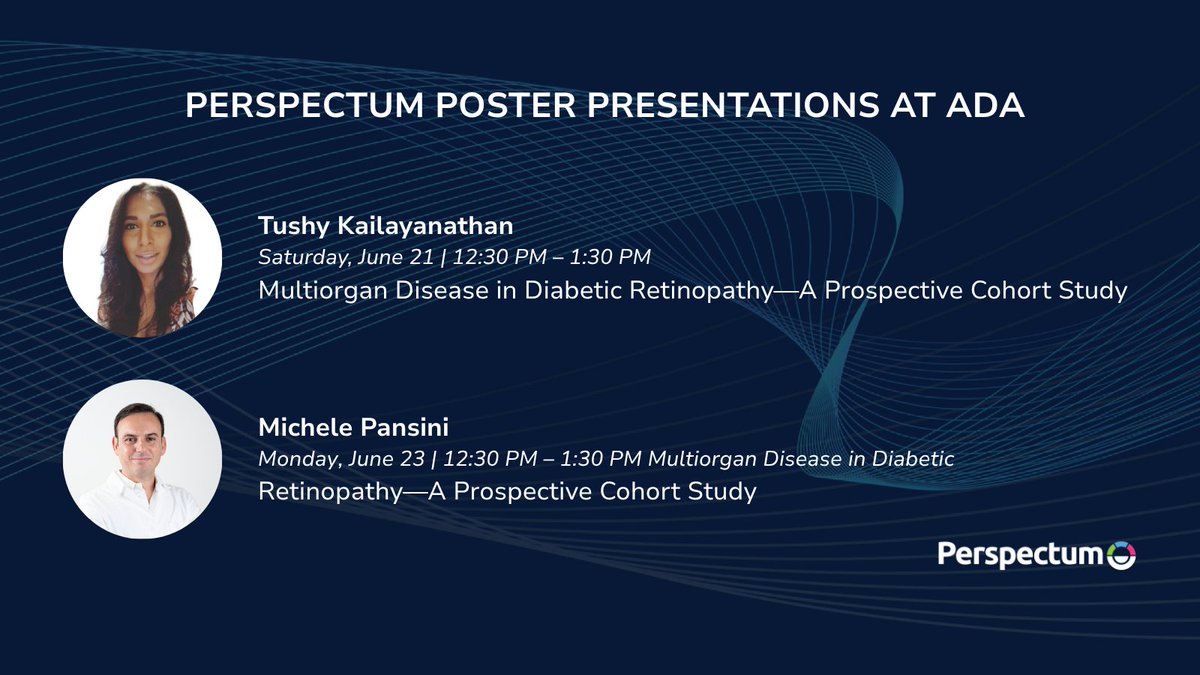 PERSPECTUM POSTER PRESENTATIONS AT ADA

Tushy Kailayanathan
Saturday, June 21 | 12:30 PM – 1:30 PM
Multiorgan Disease in Diabetic Retinopathy—A Prospective Cohort Study

Michele Pansini
Monday, June 23 | 12:30 PM – 1:30 PM Multiorgan Disease in Diabetic
Retinopathy—A Prospective Cohort Study

Perspectum